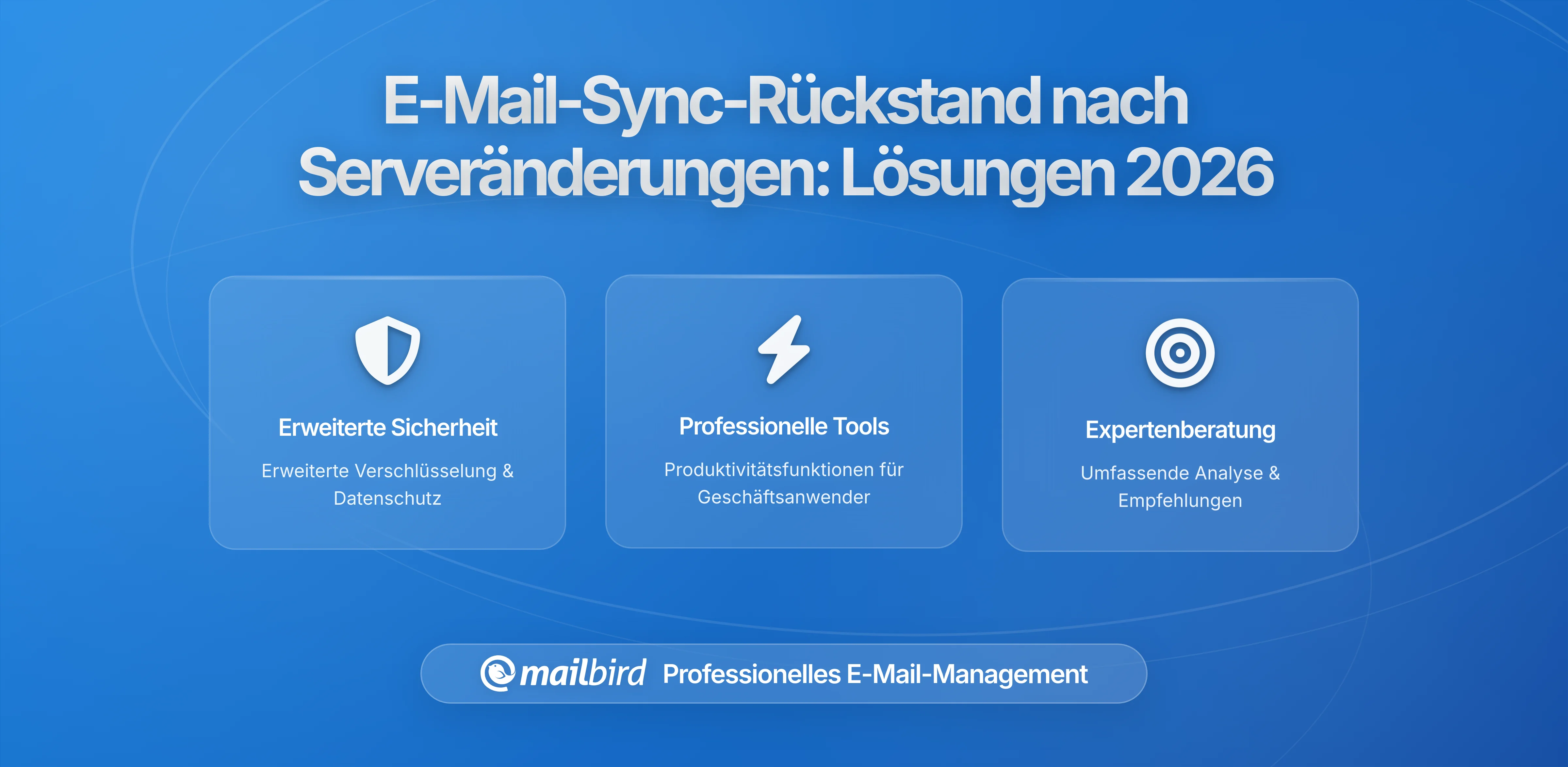 E-Mail-Sync-Rückstand nach Serveränderungen: Lösungen 2026

Erweiterte Sicherheit

Erweiterte Verschlüsselung & Datenschutz

Professionelle Tools

Produktivitätsfunktionen für Geschäftsanwender

Expertenberatung

Umfassende Analyse & Empfehlungen

mailbird Professionelles E-Mail-Management